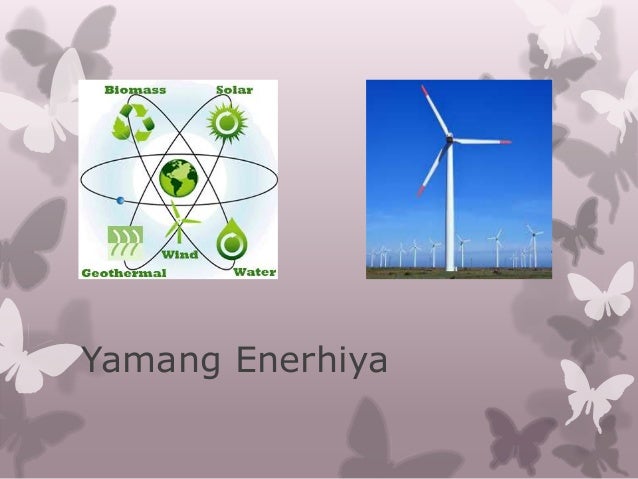 Biomass
Solar
Wind
Geothermal
Water

Yamang Enerhiya